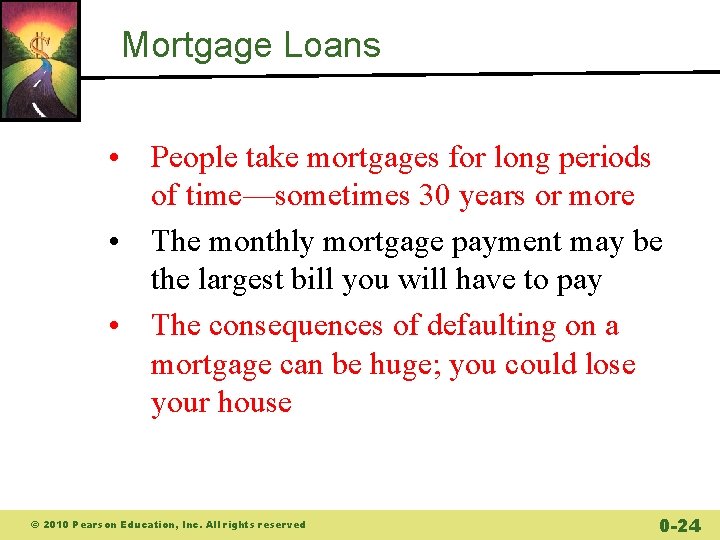 Mortgage Loans

• People take mortgages for long periods of time—sometimes 30 years or more
• The monthly mortgage payment may be the largest bill you will have to pay
• The consequences of defaulting on a mortgage can be huge; you could lose your house

© 2010 Pearson Education, Inc. All rights reserved

0-24